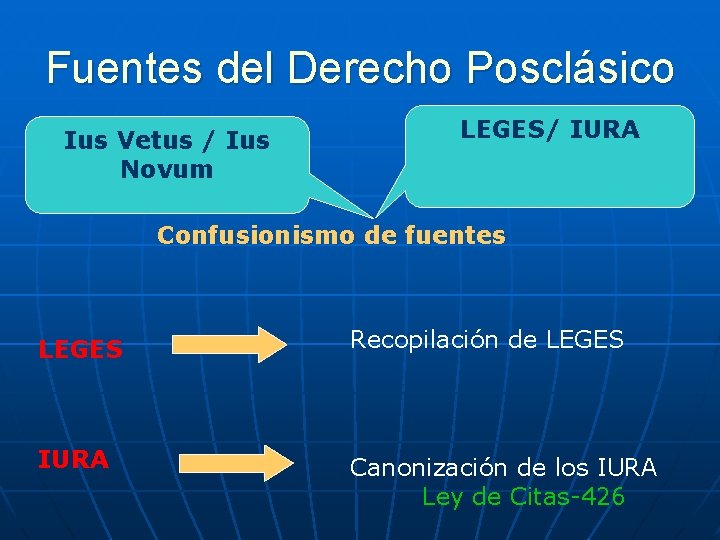 Fuentes del Derecho Posclásico

Ius Vetus / Ius Novum

LEGES/ IURA

Confusionismo de fuentes

LEGES

Recopilación de LEGES

IURA

Canonización de los IURA
Ley de Citas-426